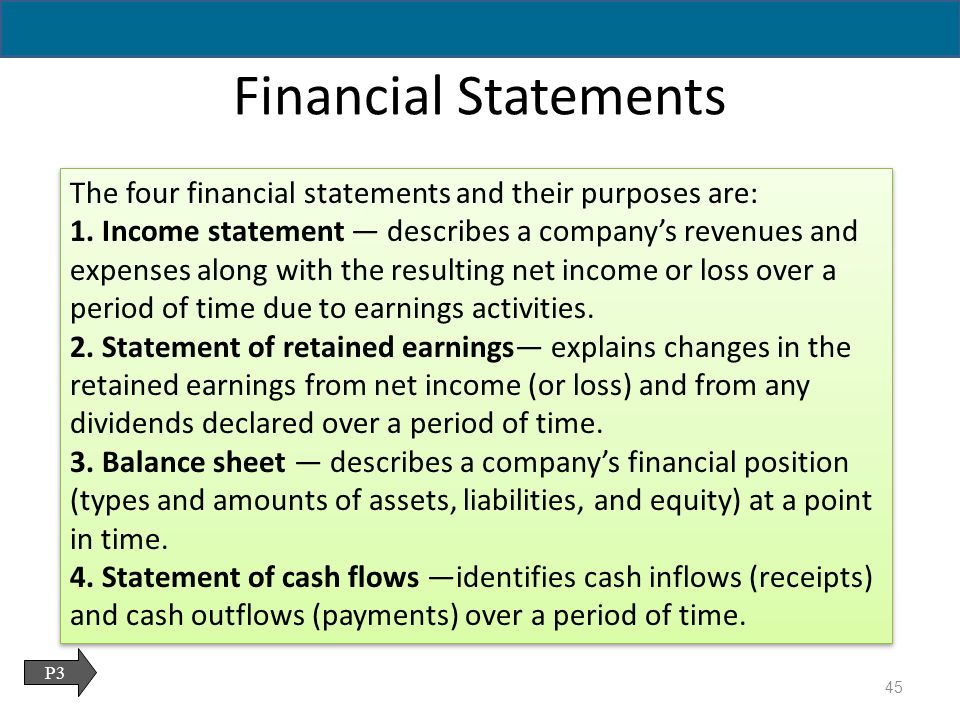 Financial Statements

The four financial statements and their purposes are:
1. Income statement — describes a company's revenues and expenses along with the resulting net income or loss over a period of time due to earnings activities.
2. Statement of retained earnings— explains changes in the retained earnings from net income (or loss) and from any dividends declared over a period of time.
3. Balance sheet — describes a company's financial position (types and amounts of assets, liabilities, and equity) at a point in time.
4. Statement of cash flows —identifies cash inflows (receipts) and cash outflows (payments) over a period of time.

P3

45